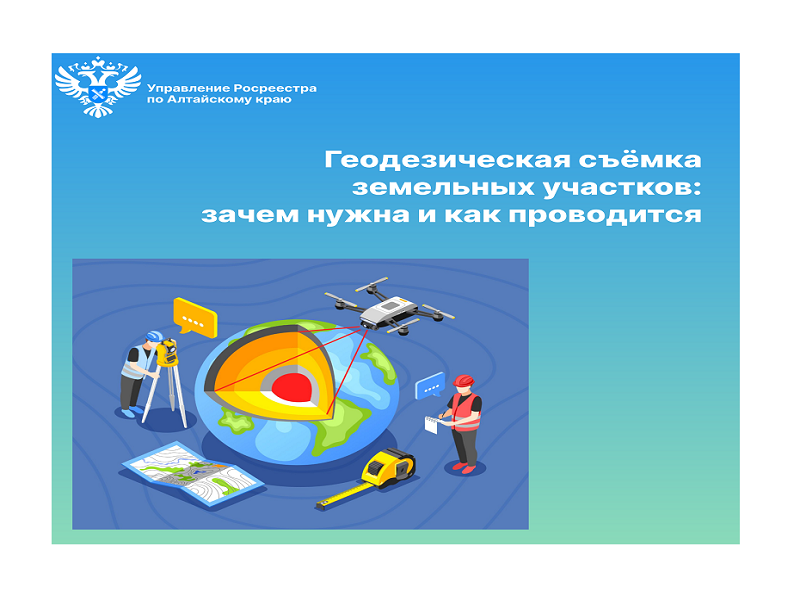 Управление Росреестра
по Алтайскому краю

Геодезическая съёмка
земельных участков:
зачем нужна и как проводится